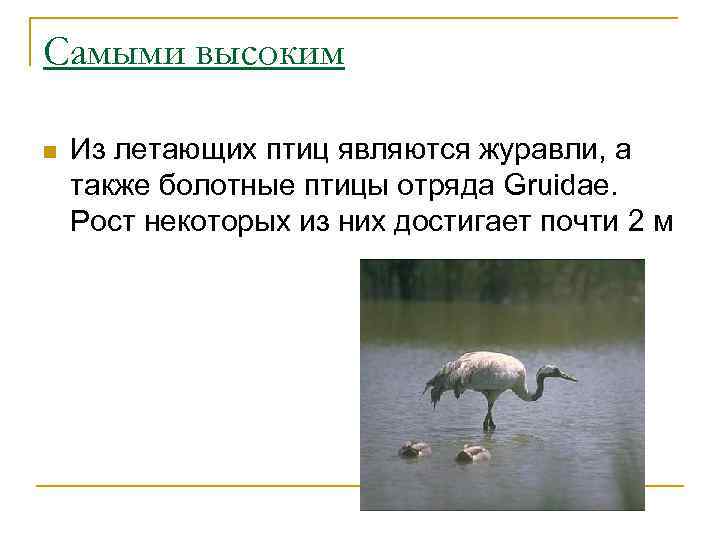 Самыми высоким

Из летающих птиц являются журавли, а также болотные птицы отряда Gruidae. Рост некоторых из них достигает почти 2 м